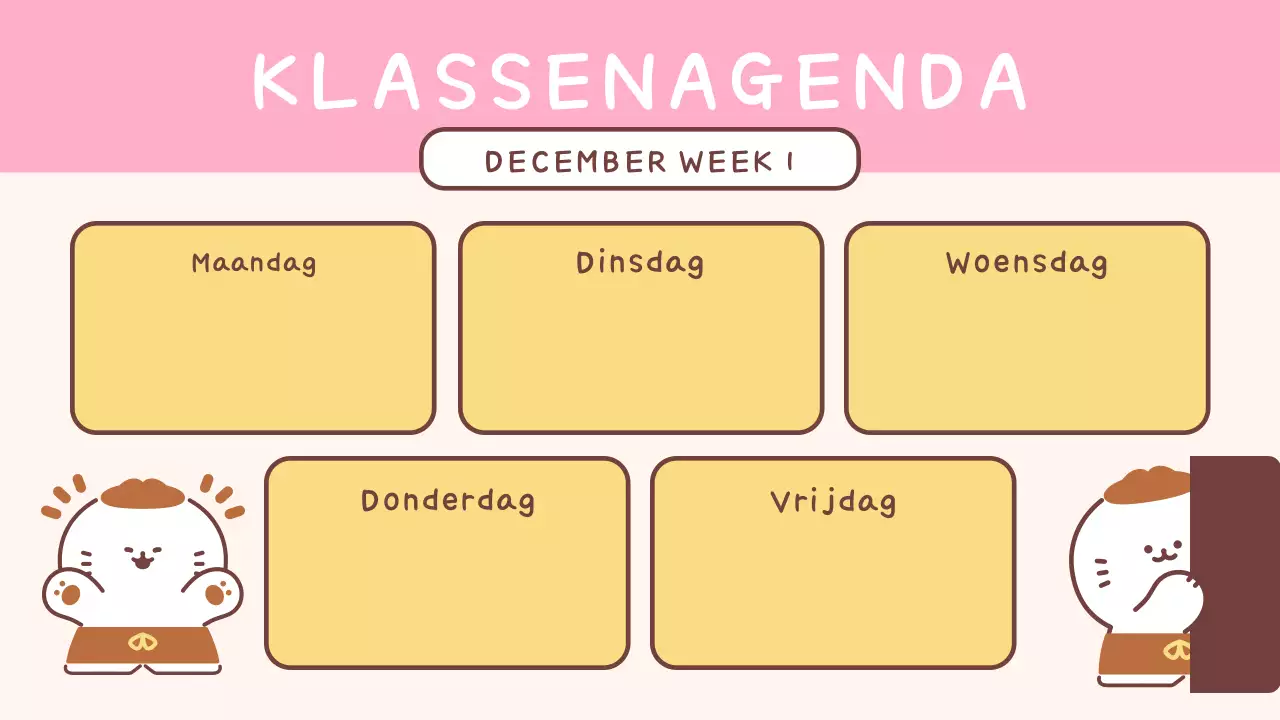 KLASSENAGENDA

DECEMBER WEEK 1

Maandag

Dinsdag

Woensdag

Donderdag

Vrijdag